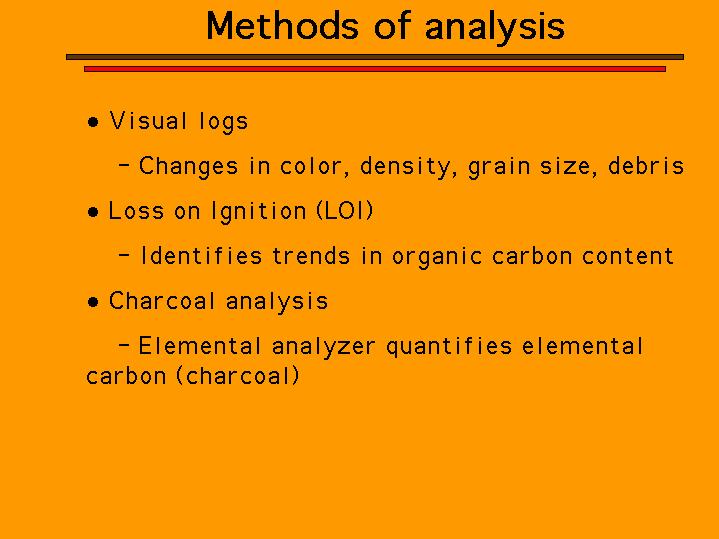 Methods of analysis

• Visual logs

– Changes in color, density, grain size, debris

• Loss on Ignition (LOI)

– Identifies trends in organic carbon content

• Charcoal analysis

– Elemental analyzer quantifies elemental carbon (charcoal)